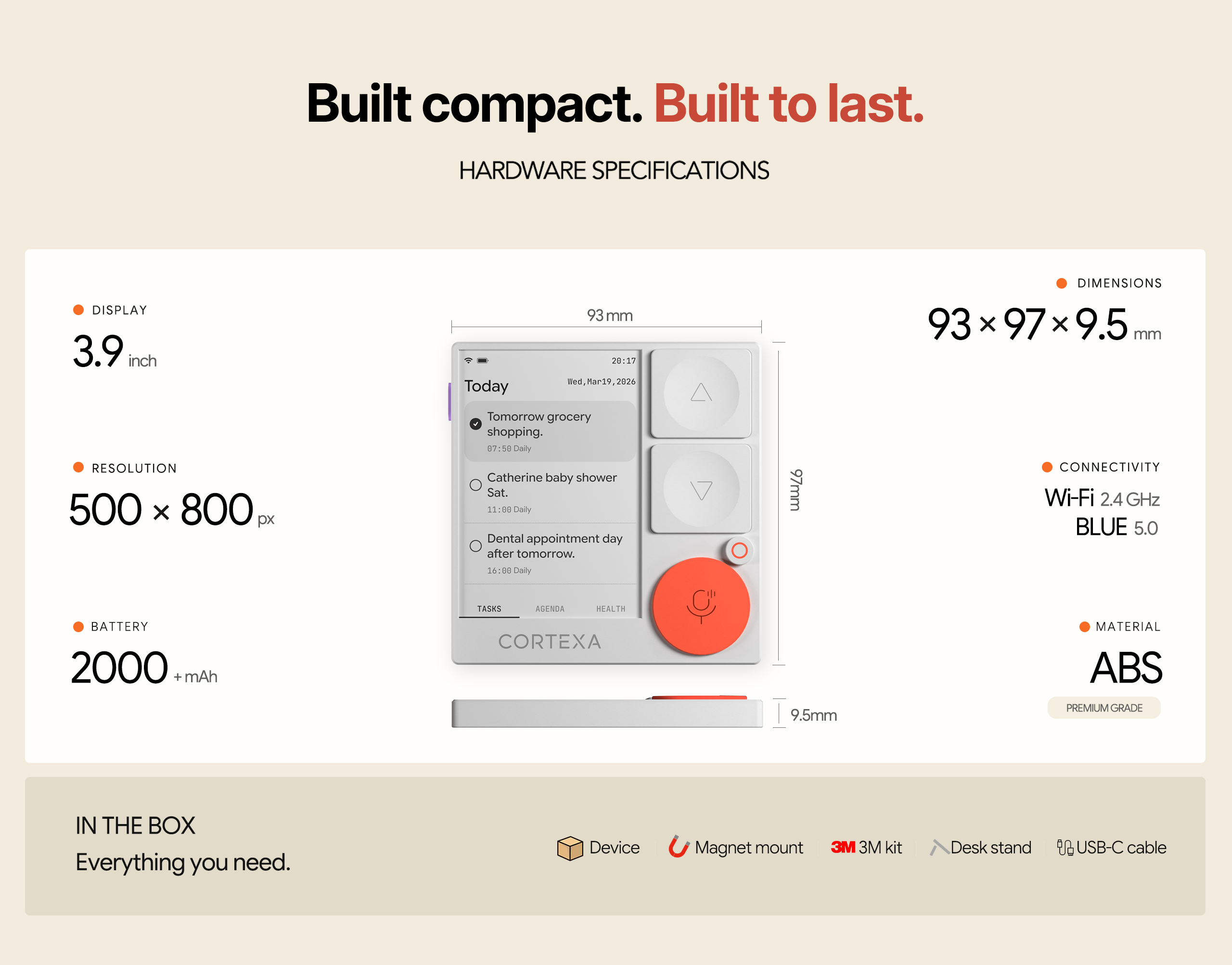 Built compact. Built to last.

HARDWARE SPECIFICATIONS

DISPLAY
3.9 inch

RESOLUTION
500 × 800 px

BATTERY
2000 + mAh

93 mm

20:17
Today
Wed,Mar19,2026
Tomorrow grocery shopping.
07:50 Daily
Catherine baby shower Sat.
11:00 Daily
Dental appointment day after tomorrow.
16:00 Daily
TASKS AGENDA HEALTH
CORTEXA

97mm

9.5mm

DIMENSIONS
93 × 97 × 9.5 mm

CONNECTIVITY
Wi-Fi 2.4 GHz
BLUE 5.0

MATERIAL
ABS
PREMIUM GRADE

IN THE BOX
Everything you need.

Device Magnet mount 3M 3M kit Desk stand USB-C cable